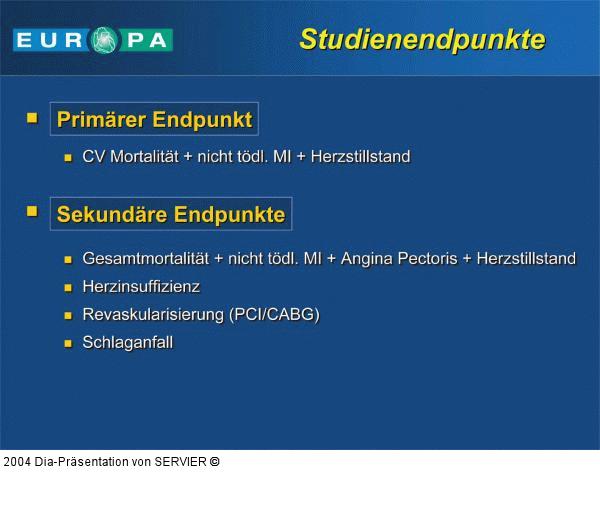 EUROPA

Studienendpunkte

Primärer Endpunkt

CV Mortalität + nicht tödl. MI + Herzstillstand

Sekundäre Endpunkte

Gesamtmortalität + nicht tödl. MI + Angina Pectoris + Herzstillstand

Herzinsuffizienz

Revaskularisierung (PCI/CABG)

Schlaganfall

2004 Dia-Präsentation von SERVIER ©